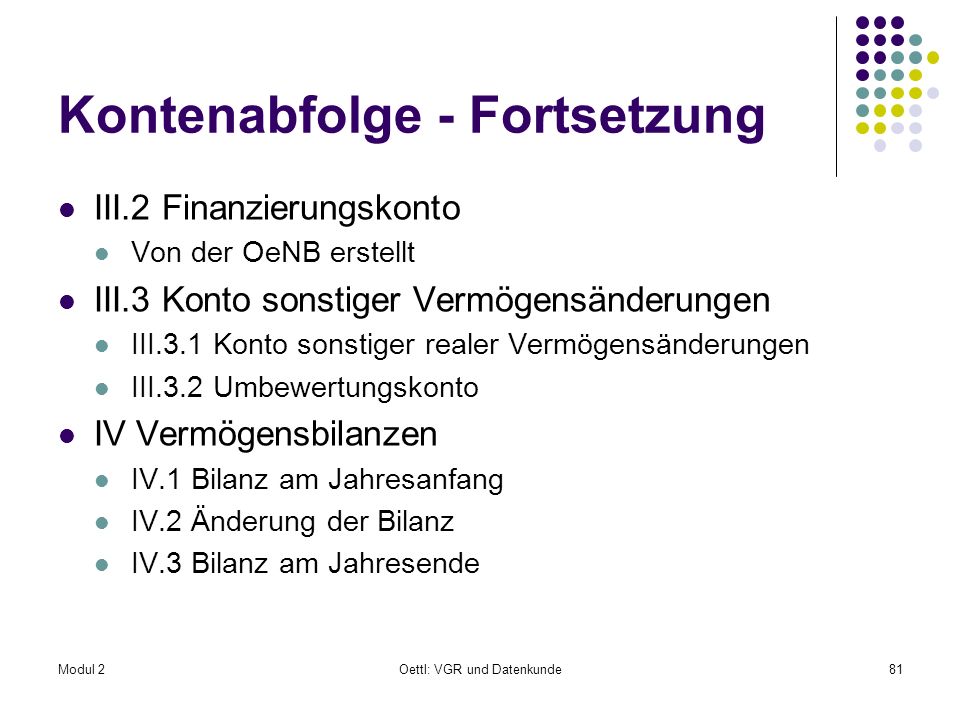 Kontenabfolge - Fortsetzung

- III.2 Finanzierungskonto
  - Von der OeNB erstellt
- III.3 Konto sonstiger Vermögensänderungen
  - III.3.1 Konto sonstiger realer Vermögensänderungen
  - III.3.2 Umbewertungskonto
- IV Vermögensbilanzen
  - IV.1 Bilanz am Jahresanfang
  - IV.2 Änderung der Bilanz
  - IV.3 Bilanz am Jahresende

Modul 2

Oettl: VGR und Datenkunde

81